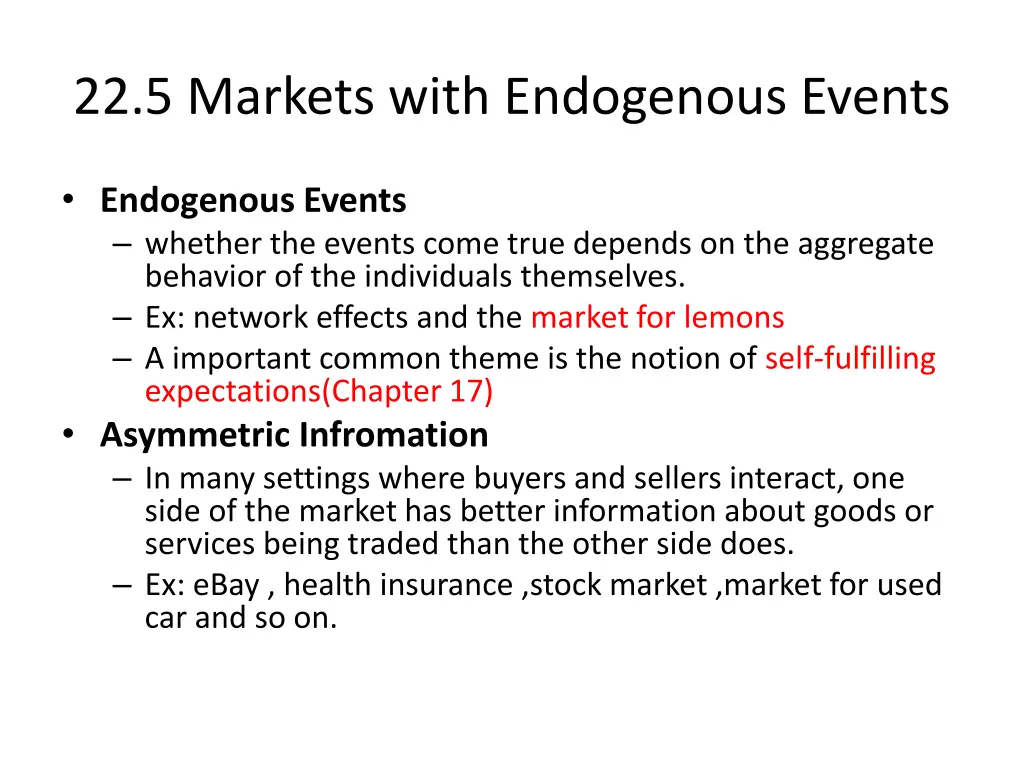 22.5 Markets with Endogenous Events

• Endogenous Events
– whether the events come true depends on the aggregate behavior of the individuals themselves.
– Ex: network effects and the market for lemons
– A important common theme is the notion of self-fulfilling expectations(Chapter 17)

• Asymmetric Infromation
– In many settings where buyers and sellers interact, one side of the market has better information about goods or services being traded than the other side does.
– Ex: eBay , health insurance ,stock market ,market for used car and so on.